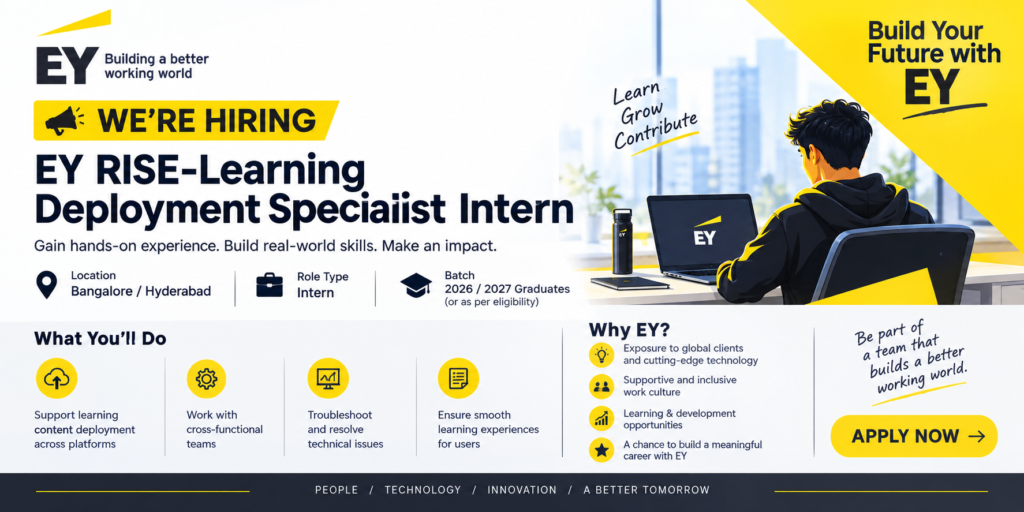 EY Building a better working world

WE'RE HIRING

EY RISE-Learning Deployment Speciaiist Intern

Gain hands-on experience. Build real-world skills. Make an impact.

Location
Bangalore / Hyderabad

Role Type
Intern

Batch
2026 / 2027 Graduates
(or as per eligibility)

Learn
Grow
Contribute

EY

Build Your Future with EY

What You'll Do

Support learning content deployment across platforms

Work with cross-functional teams

Troubleshoot and resolve technical issues

Ensure smooth learning experiences for users

Why EY?

Exposure to global clients and cutting-edge technology

Supportive and inclusive work culture

Learning & development opportunities

A chance to build a meaningful career with EY

Be part of a team that builds a better working world.

APPLY NOW →

PEOPLE / TECHNOLOGY / INNOVATION / A BETTER TOMORROW